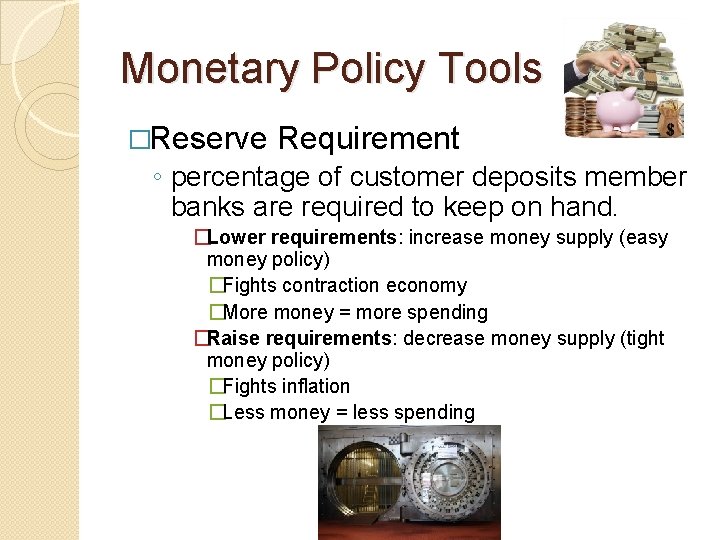 Monetary Policy Tools

□Reserve Requirement

◦ percentage of customer deposits member banks are required to keep on hand.

□Lower requirements: increase money supply (easy money policy)

□Fights contraction economy

□More money = more spending

□Raise requirements: decrease money supply (tight money policy)

□Fights inflation

□Less money = less spending

$